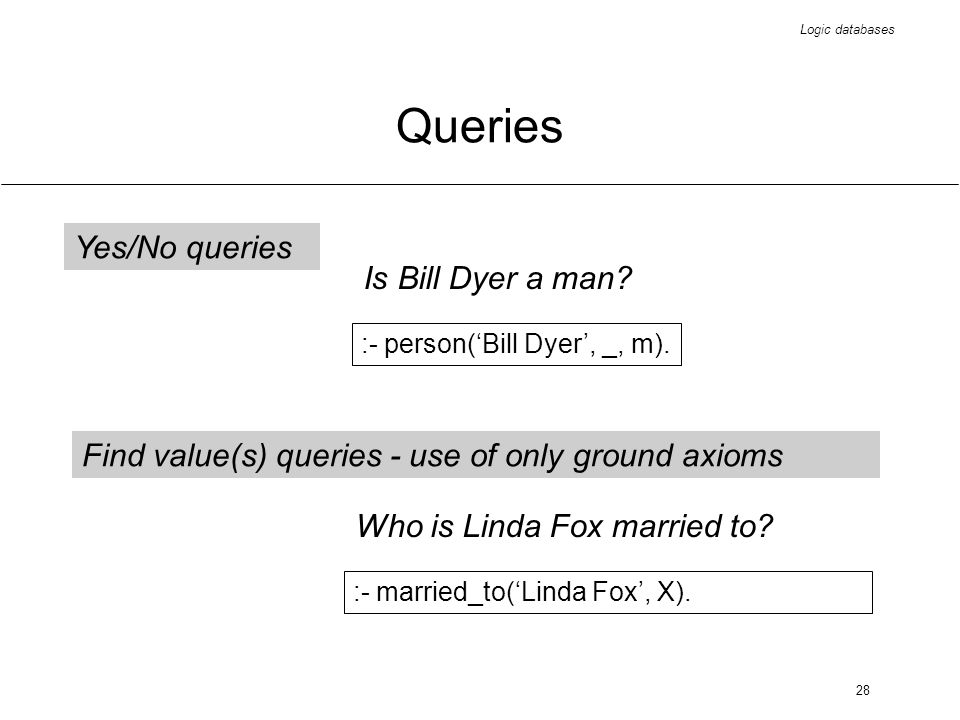 Logic databases

Queries

Yes/No queries

Is Bill Dyer a man?

:- person(‘Bill Dyer’, _, m).

Find value(s) queries - use of only ground axioms

Who is Linda Fox married to?

:- married_to(‘Linda Fox’, X).

28